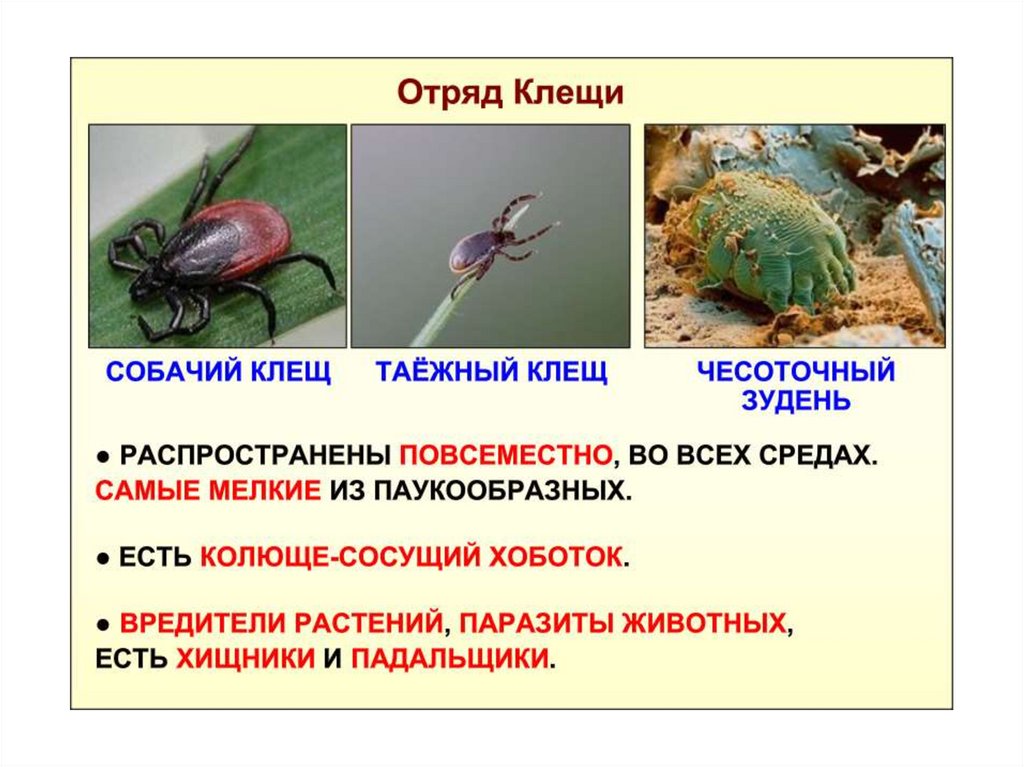 Отряд Клещи

СОБАЧИЙ КЛЕЩ

ТАЁЖНЫЙ КЛЕЩ

ЧЕСОТОЧНЫЙ ЗУДЕНЬ

● РАСПРОСТРАНЕНЫ ПОВСЕМЕСТНО, ВО ВСЕХ СРЕДАХ. САМЫЕ МЕЛКИЕ ИЗ ПАУКООБРАЗНЫХ.

● ЕСТЬ КОЛЮЩЕ-СОСУЩИЙ ХОБОТОК.

● ВРЕДИТЕЛИ РАСТЕНИЙ, ПАРАЗИТЫ ЖИВОТНЫХ, ЕСТЬ ХИЩНИКИ И ПАДАЛЬЩИКИ.